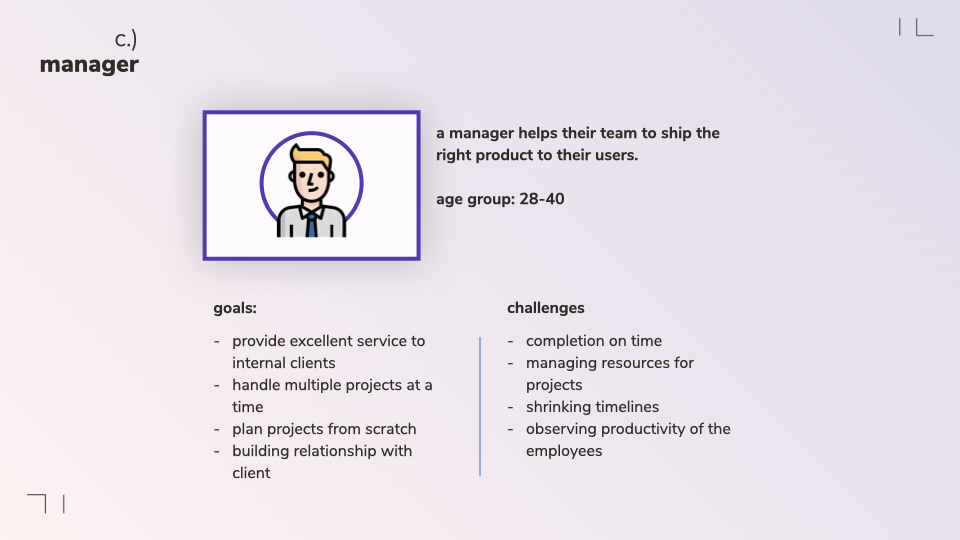 c.)
manager

a manager helps their team to ship the right product to their users.

age group: 28-40

goals:

- provide excellent service to internal clients
- handle multiple projects at a time
- plan projects from scratch
- building relationship with client

challenges

- completion on time
- managing resources for projects
- shrinking timelines
- observing productivity of the employees